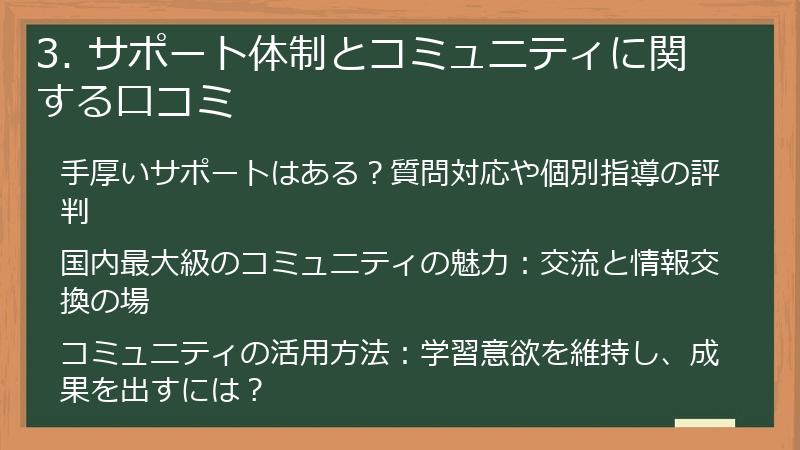 3. サポート体制とコミュニティに関する口コミ

手厚いサポートはある？質問対応や個別指導の評判

国内最大級のコミュニティの魅力：交流と情報交換の場

コミュニティの活用方法：学習意欲を維持し、成果を出すには？